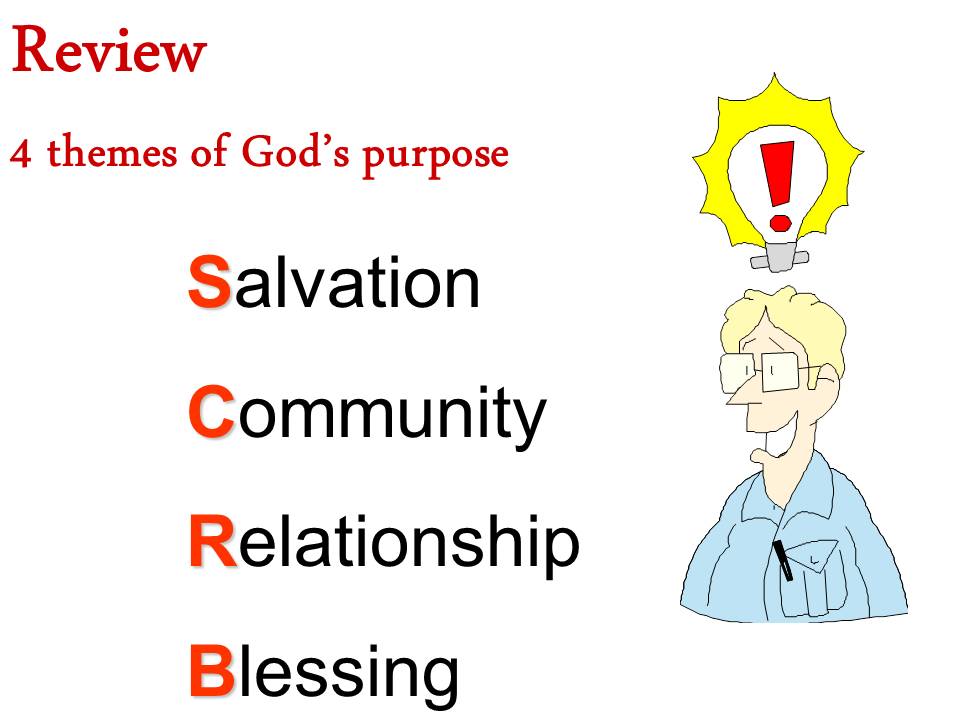 Review

4 themes of God's purpose

Salvation

Community

Relationship

Blessing

!